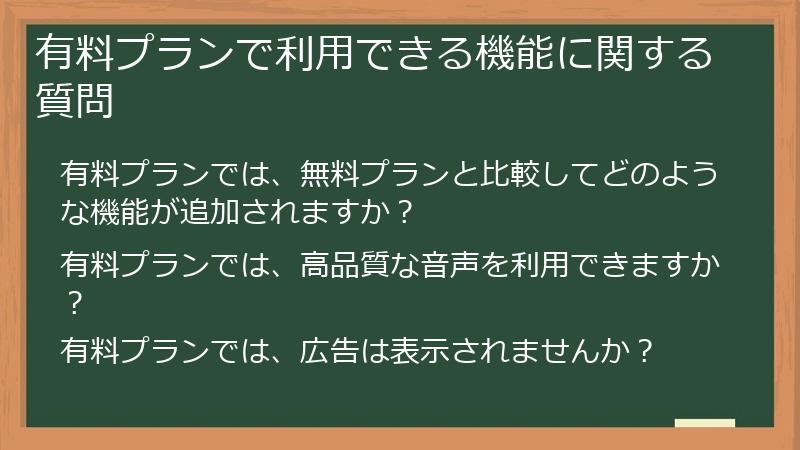 有料プランで利用できる機能に関する質問

有料プランでは、無料プランと比較してどのような機能が追加されますか？

有料プランでは、高品質な音声を利用できますか？

有料プランでは、広告は表示されませんか？